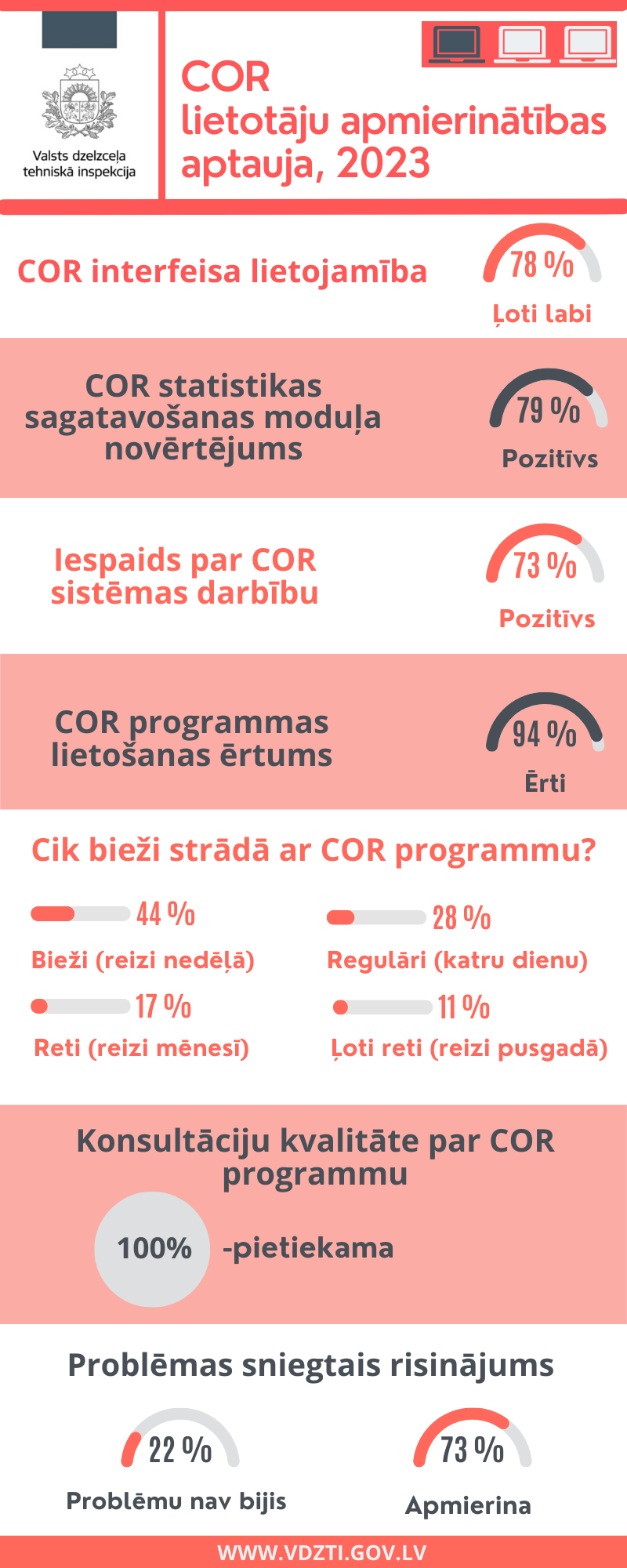 Valsts dzelzceļa tehniskā inspekcija

COR
lietotāju apmierinātības aptauja, 2023

COR interfeisa lietojamība

78 %

Ļoti labi

COR statistikas sagatavošanas moduļa novērtējums

79 %

Pozitīvs

Iespaids par COR sistēmas darbību

73 %

Pozitīvs

COR programmas lietošanas ērtums

94 %

Ērti

Cik bieži strādā ar COR programmu?

44 %

Bieži (reizi nedēļā)

28 %

Regulāri (katru dienu)

17 %

Reti (reizi mēnesī)

11 %

Ļoti reti (reizi pusgadā)

Konsultāciju kvalitāte par COR programmu

100% -pietiekama

Problēmas sniegtais risinājums

22 %

Problēmu nav bijis

73 %

Apmierina

WWW.VDZTI.GOV.LV